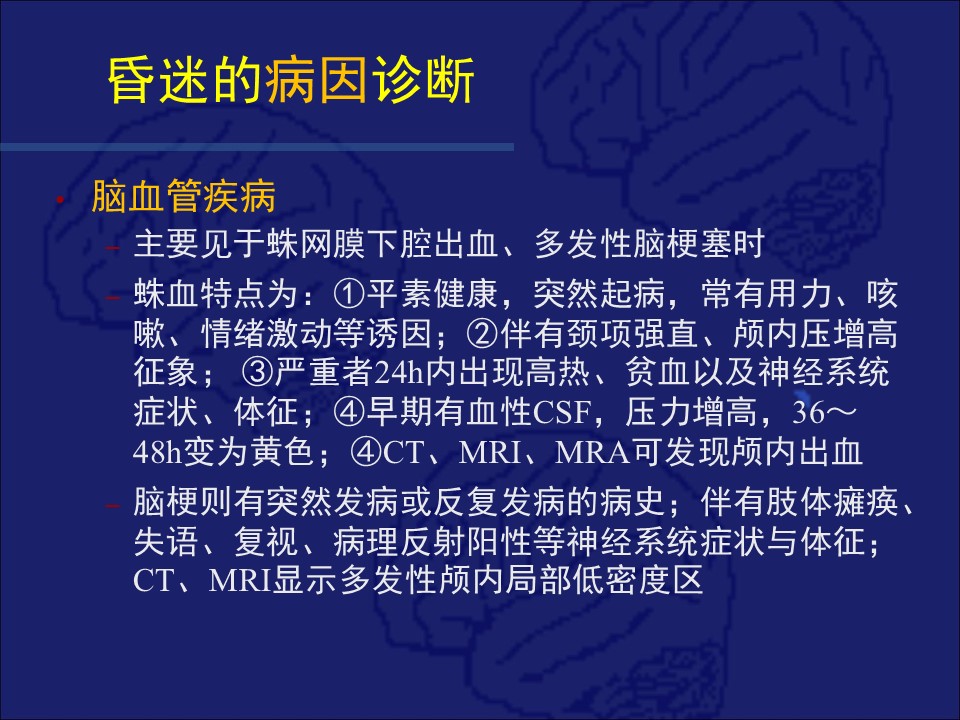 昏迷的病因诊断

• 脑血管疾病
– 主要见于蛛网膜下腔出血、多发性脑梗塞时
– 蛛血特点为：①平素健康，突然起病，常有用力、咳嗽、情绪激动等诱因；②伴有颈项强直、颅内压增高征象； ③严重者24h内出现高热、贫血以及神经系统症状、体征；④早期有血性CSF，压力增高，36～48h变为黄色；④CT、MRI、MRA可发现颅内出血
– 脑梗则有突然发病或反复发病的病史；伴有肢体瘫痪、失语、复视、病理反射阳性等神经系统症状与体征；CT、MRI显示多发性颅内局部低密度区